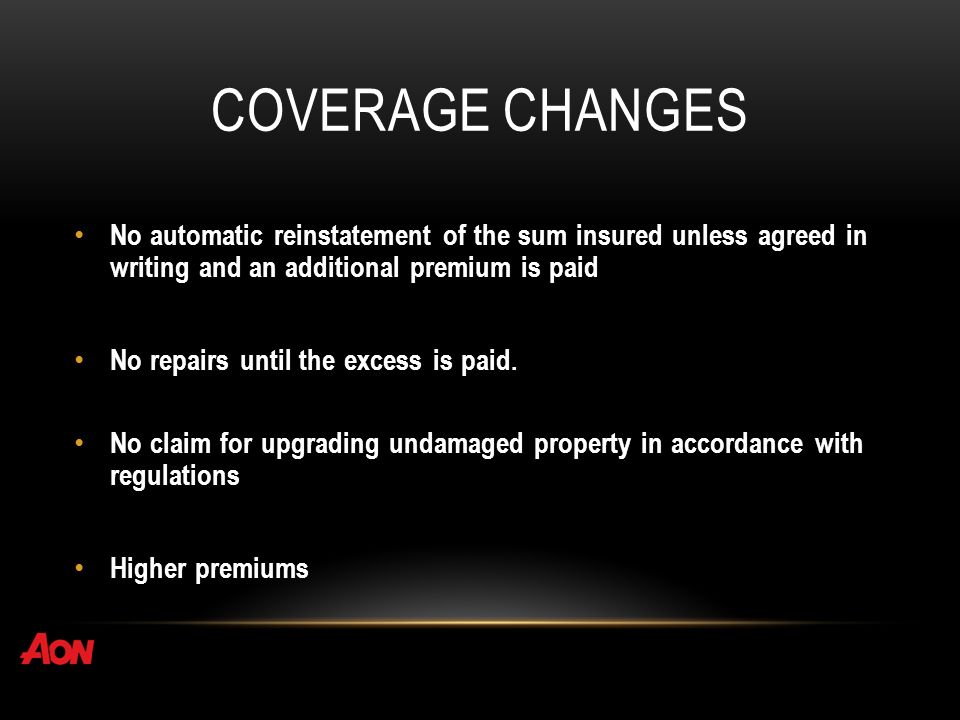 COVERAGE CHANGES

• No automatic reinstatement of the sum insured unless agreed in writing and an additional premium is paid

• No repairs until the excess is paid.

• No claim for upgrading undamaged property in accordance with regulations

• Higher premiums

AON